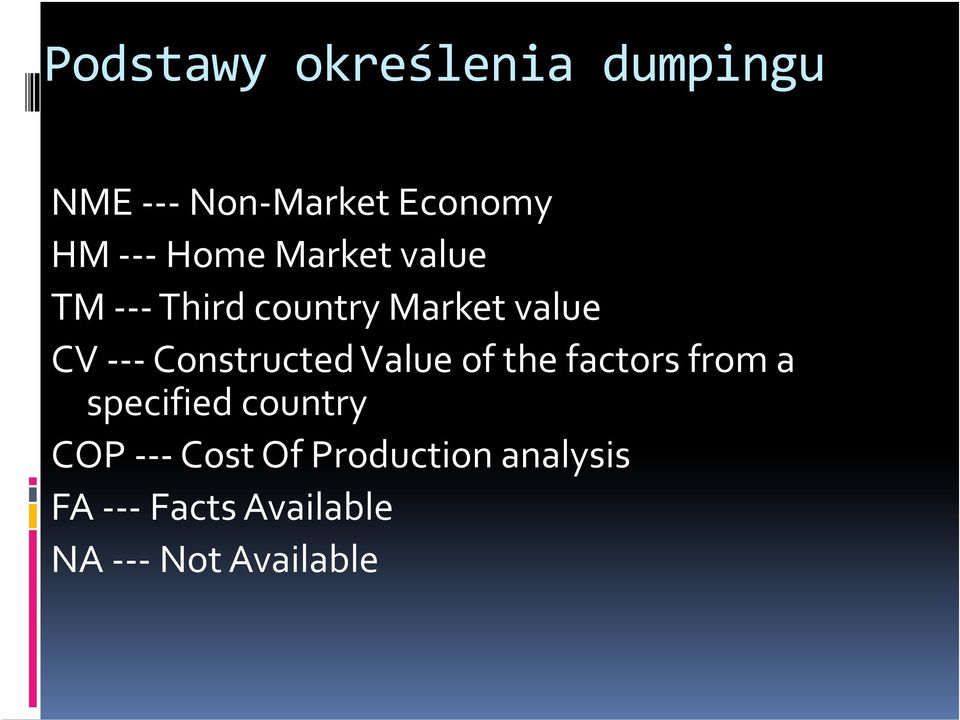 Podstawy określenia dumpingu

NME --- Non-Market Economy
HM --- Home Market value
TM --- Third country Market value
CV --- Constructed Value of the factors from a specified country
COP --- Cost Of Production analysis
FA --- Facts Available
NA --- Not Available